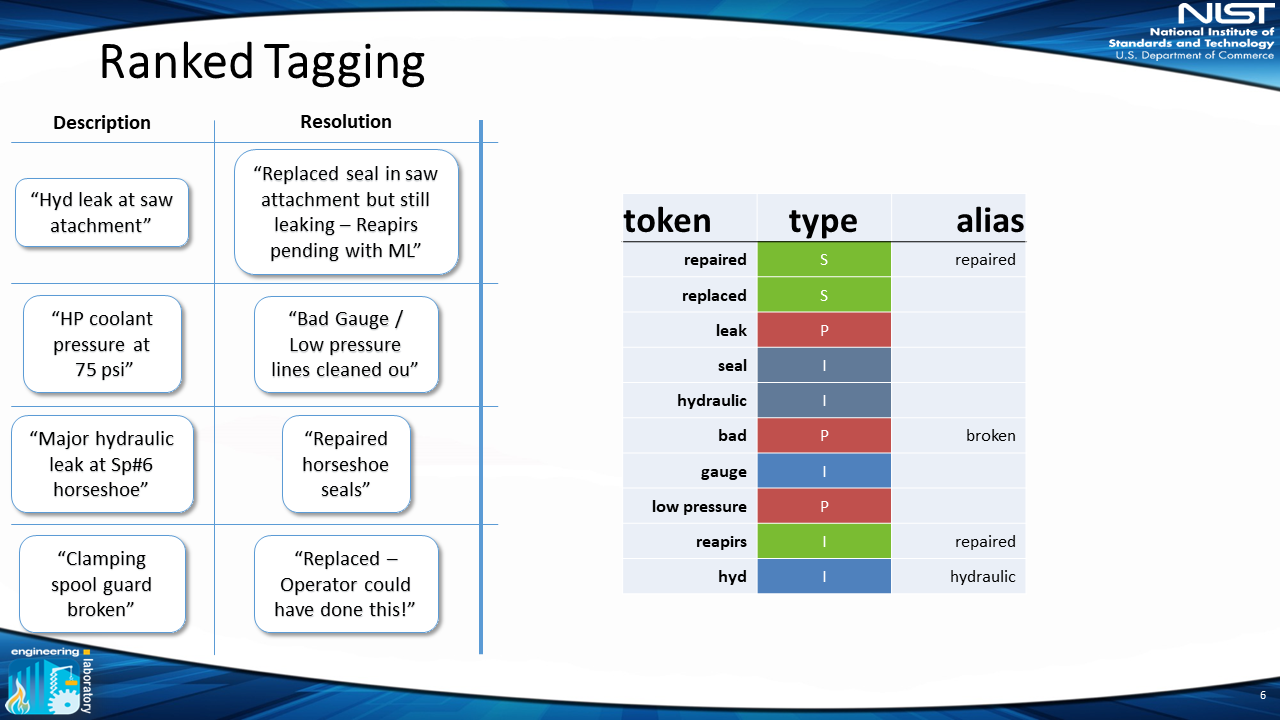 NIST
National Institute of Standards and Technology
U.S. Department of Commerce

Ranked Tagging

| Description | Resolution |
|---|---|
| “Hyd leak at saw atachment” | “Replaced seal in saw attachment but still leaking – Reapirs pending with ML” |
| “HP coolant pressure at 75 psi” | “Bad Gauge / Low pressure lines cleaned ou” |
| “Major hydraulic leak at Sp#6 horseshoe” | “Repaired horseshoe seals” |
| “Clamping spool guard broken” | “Replaced – Operator could have done this!” |

| token | type | alias |
|---|---|---|
| repaired | S | repaired |
| replaced | S | |
| leak | P | |
| seal | I | |
| hydraulic | I | |
| bad | P | broken |
| gauge | I | |
| low pressure | P | |
| reapirs | I | repaired |
| hyd | I | hydraulic |

engineering laboratory

6